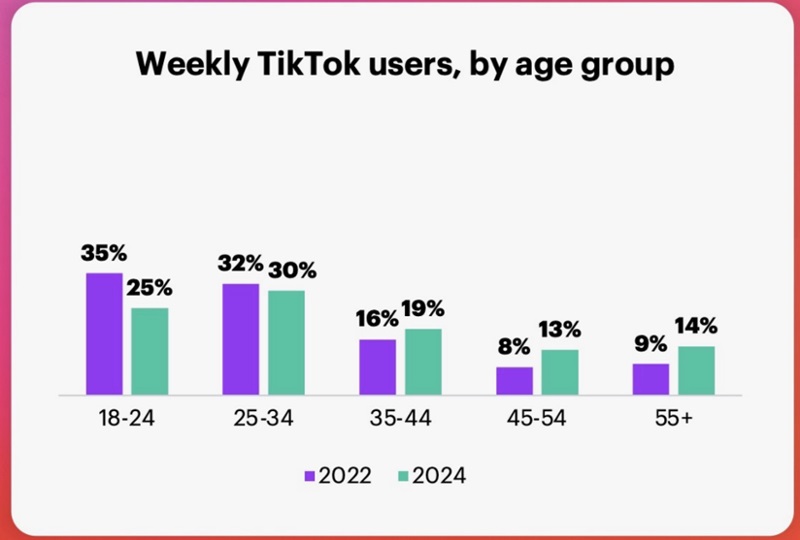 Weekly TikTok users, by age group

35%
25%
32%
30%
16%
19%
8%
13%
9%
14%

18-24
25-34
35-44
45-54
55+

2022
2024